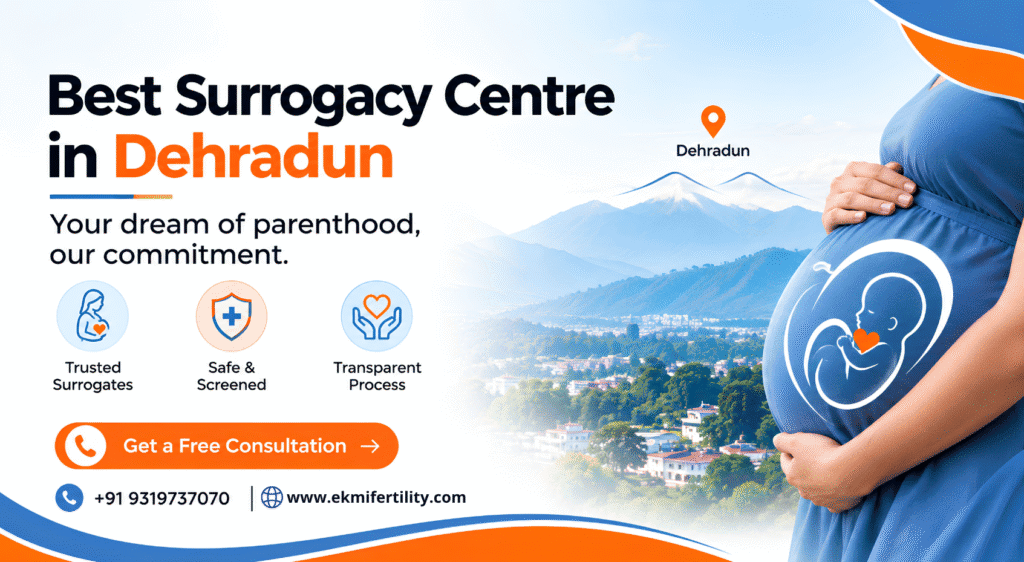 Best Surrogacy Centre in Dehradun

Dehradun

Your dream of parenthood, our commitment.

Trusted Surrogates

Safe & Screened

Transparent Process

Get a Free Consultation →

+91 9319737070

www.ekmifertility.com